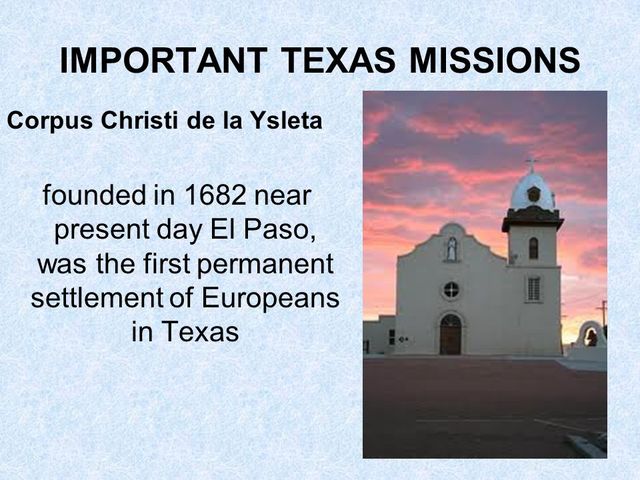 IMPORTANT TEXAS MISSIONS

Corpus Christi de la Ysleta

founded in 1682 near present day El Paso, was the first permanent settlement of Europeans in Texas